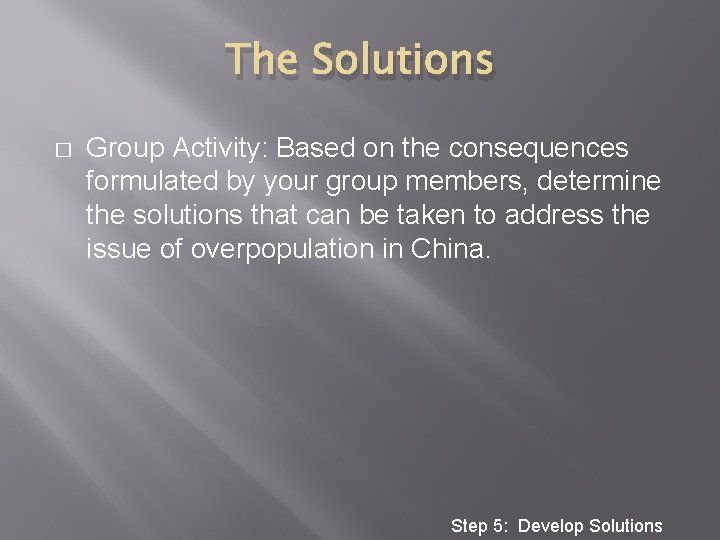 The Solutions

□ Group Activity: Based on the consequences formulated by your group members, determine the solutions that can be taken to address the issue of overpopulation in China.

Step 5: Develop Solutions